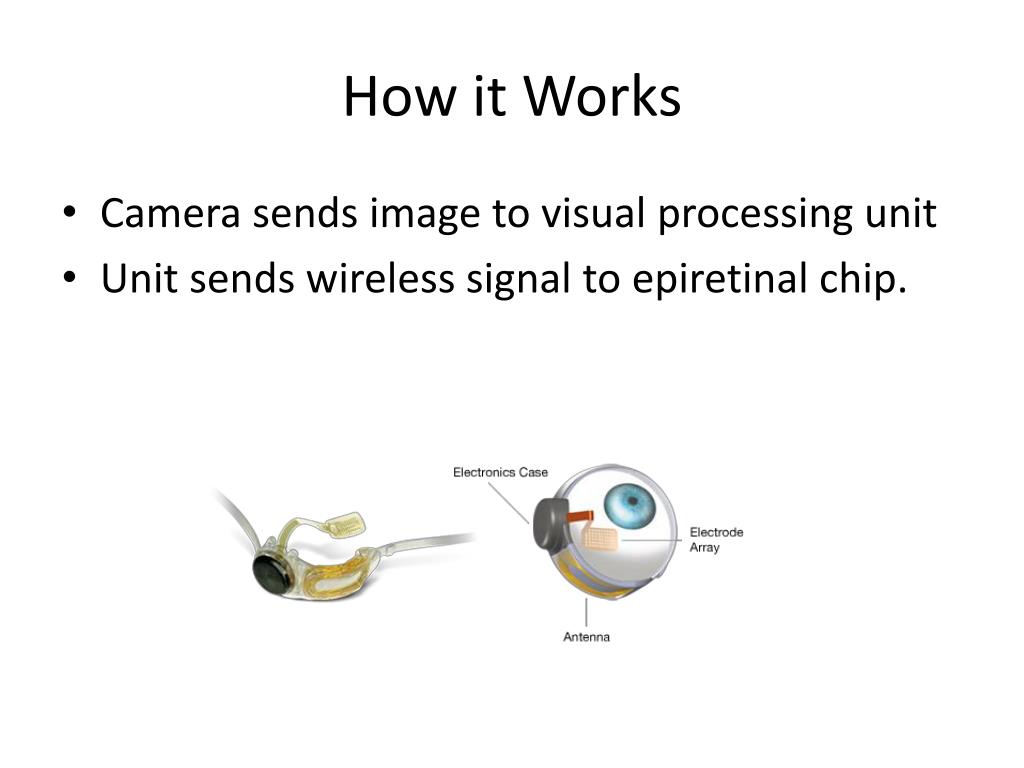 How it Works

• Camera sends image to visual processing unit
• Unit sends wireless signal to epiretinal chip.

Electronics Case

Electrode Array

Antenna